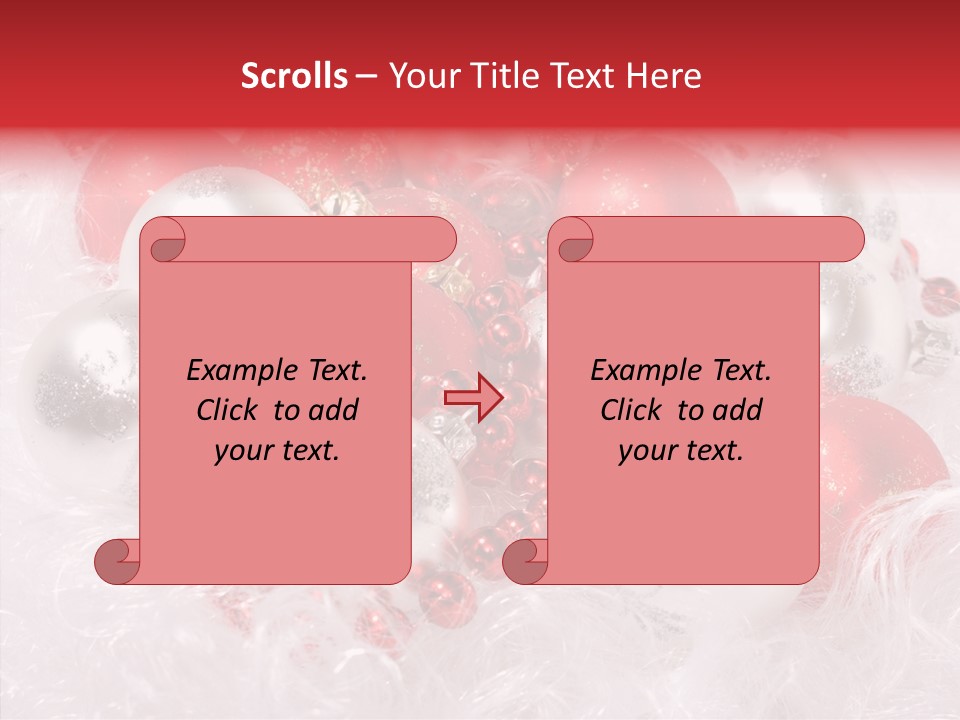 Scrolls – Your Title Text Here

Example Text. Click to add your text.

Example Text. Click to add your text.